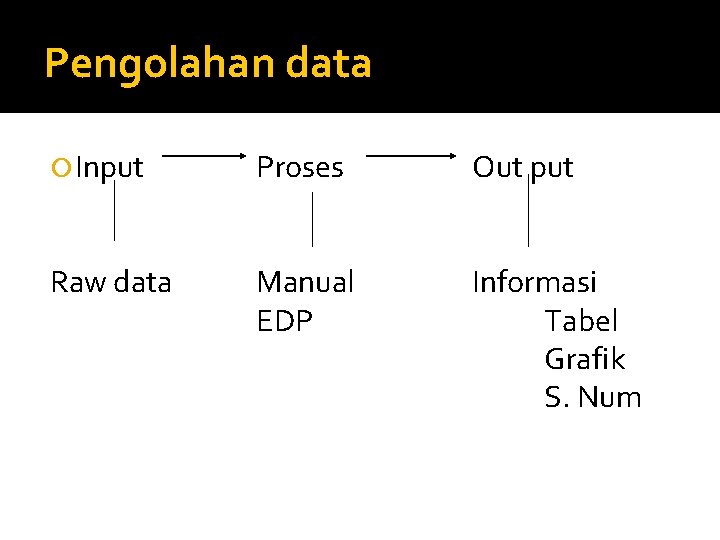 Pengolahan data

Input Proses Out put

Raw data Manual Informasi

EDP Tabel

Grafik

S. Num